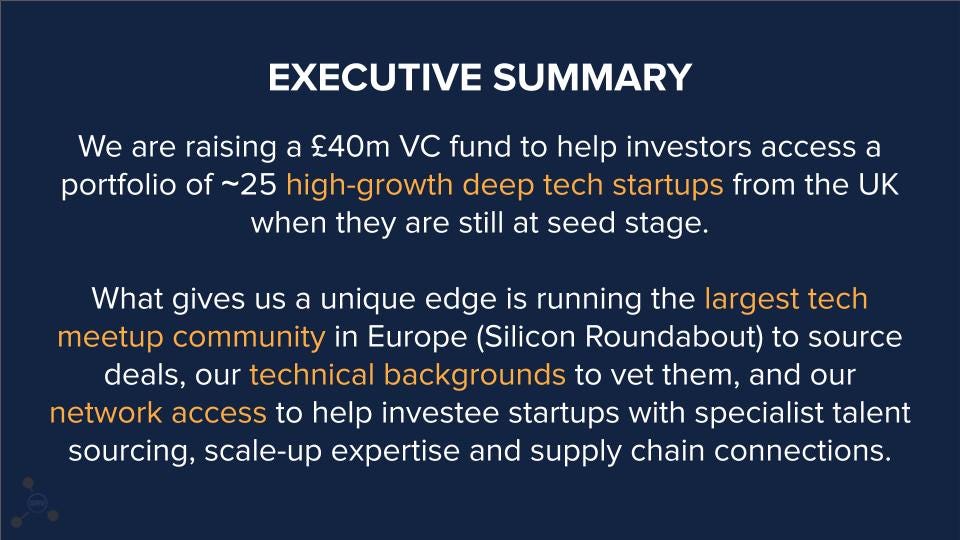 EXECUTIVE SUMMARY

We are raising a £40m VC fund to help investors access a portfolio of ~25 high-growth deep tech startups from the UK when they are still at seed stage.

What gives us a unique edge is running the largest tech meetup community in Europe (Silicon Roundabout) to source deals, our technical backgrounds to vet them, and our network access to help investee startups with specialist talent sourcing, scale-up expertise and supply chain connections.